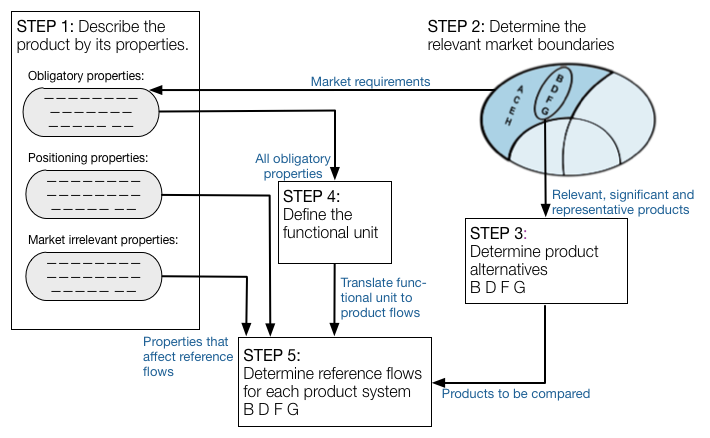 STEP 1: Describe the product by its properties.

Obligatory properties:

Positioning properties:

Market irrelevant properties:

STEP 2: Determine the relevant market boundaries

Market requirements

A C E H

B D F G

All obligatory properties

STEP 4: Define the functional unit

Relevant, significant and representative products

STEP 3: Determine product alternatives B D F G

Translate functional unit to product flows

Properties that affect reference flows

STEP 5: Determine reference flows for each product system B D F G

Products to be compared